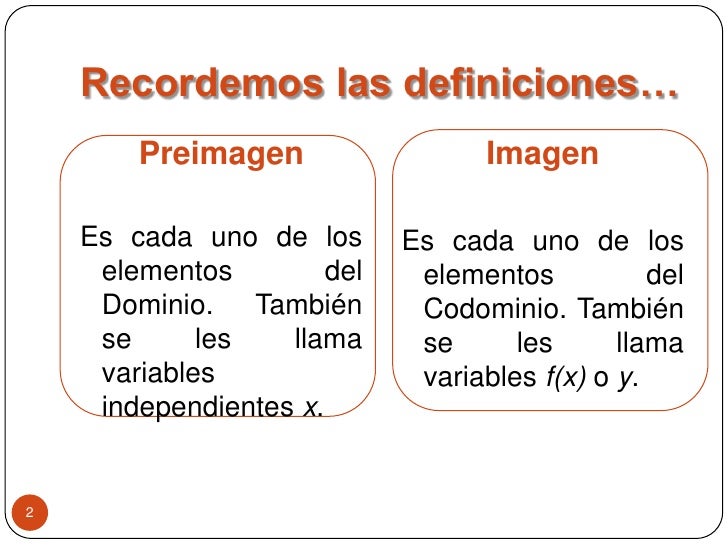 Recordemos las definiciones…

Preimagen

Es cada uno de los elementos del Dominio. También se les llama variables independientes $x$.

Imagen

Es cada uno de los elementos del Codominio. También se les llama variables $f(x)$ o $y$.

2